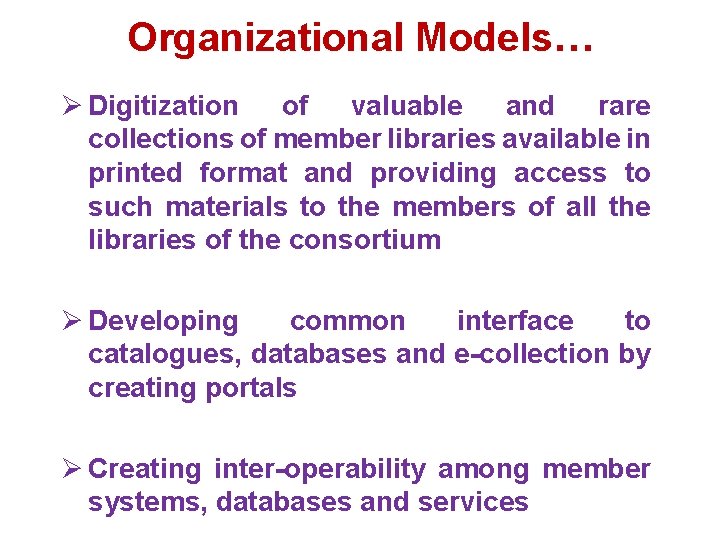 Organizational Models…

➢ Digitization of valuable and rare collections of member libraries available in printed format and providing access to such materials to the members of all the libraries of the consortium

➢ Developing common interface to catalogues, databases and e-collection by creating portals

➢ Creating inter-operability among member systems, databases and services